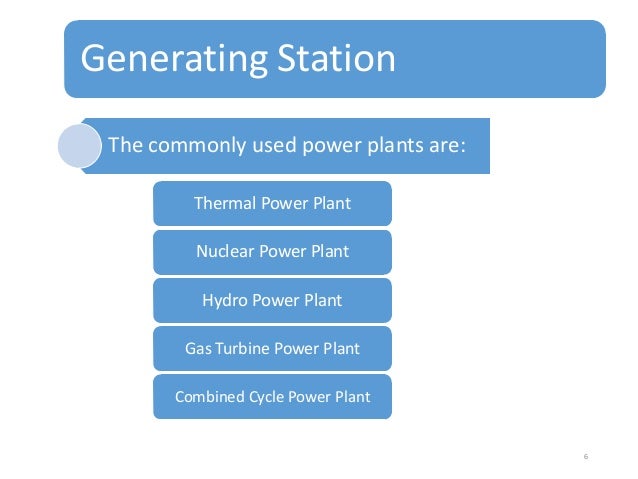 Generating Station

The commonly used power plants are:

Thermal Power Plant

Nuclear Power Plant

Hydro Power Plant

Gas Turbine Power Plant

Combined Cycle Power Plant

6